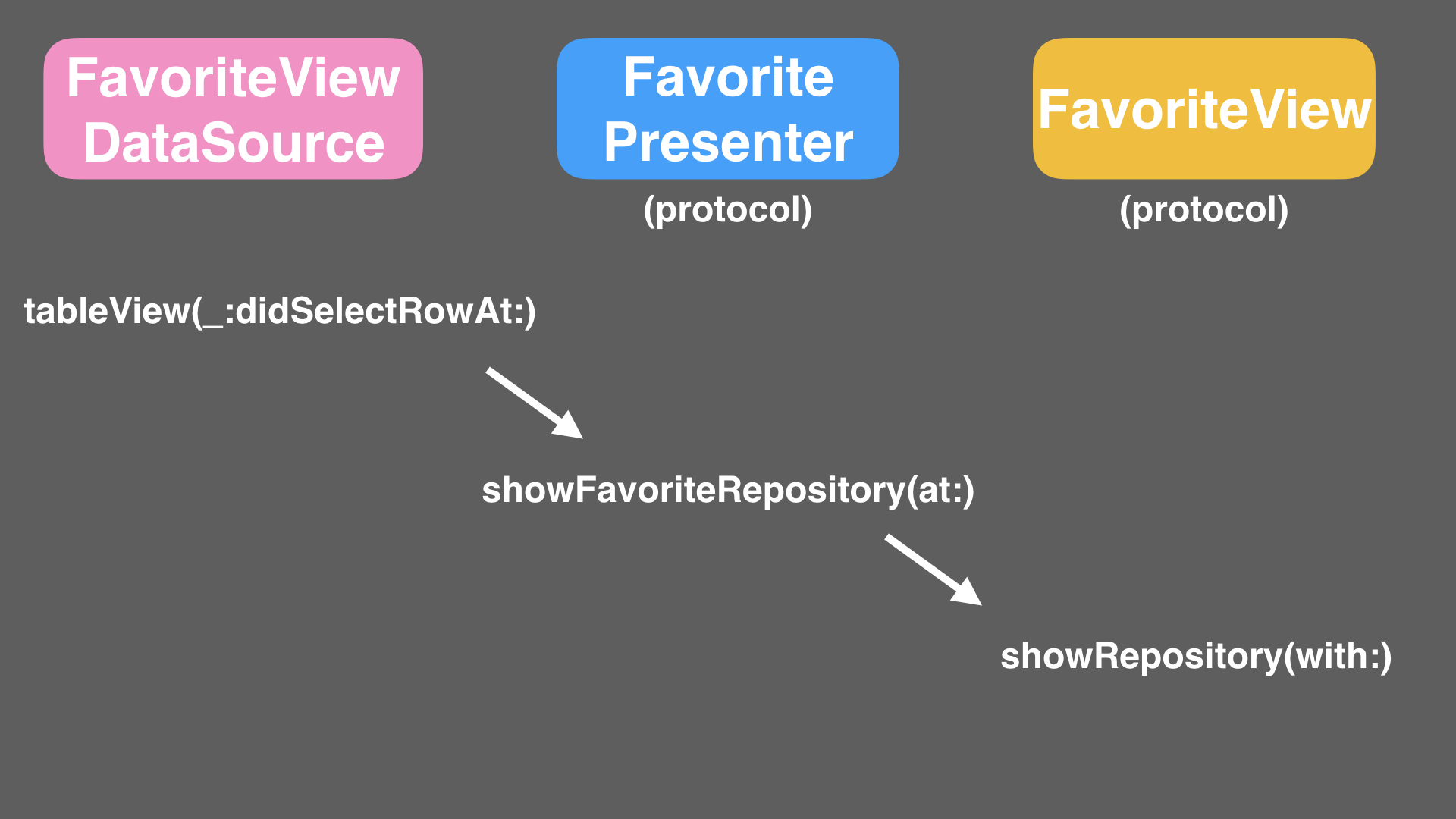 FavoriteView DataSource

Favorite Presenter
(protocol)

FavoriteView
(protocol)

tableView(_:didSelectRowAt:)

showFavoriteRepository(at:)

showRepository(with:)